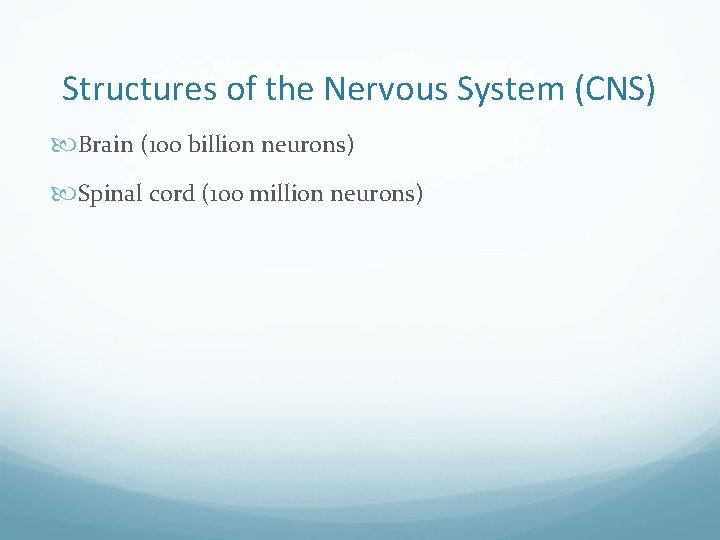 Structures of the Nervous System (CNS)

Brain (100 billion neurons)

Spinal cord (100 million neurons)